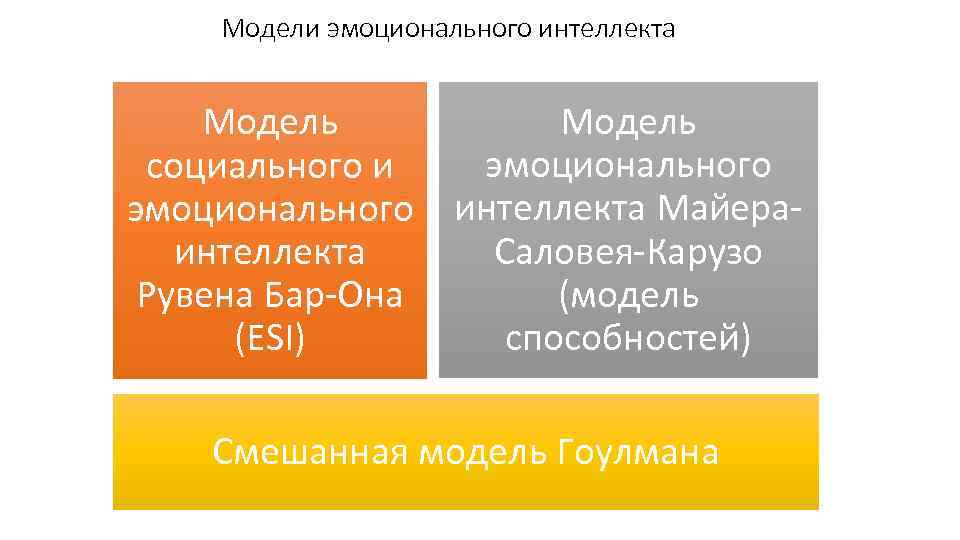 Модели эмоционального интеллекта

Модель социального и эмоционального интеллекта Рувена Бар-Она (ESI)

Модель эмоционального интеллекта Майера-Саловея-Карузо (модель способностей)

Смешанная модель Гоулмана